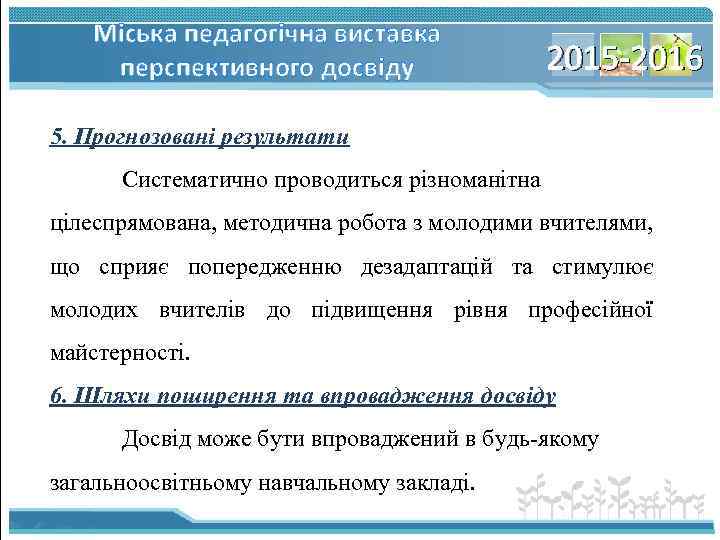 Міська педагогічна виставка перспективного досвіду

2015-2016

5. Прогнозовані результати

Систематично проводиться різноманітна цілеспрямована, методична робота з молодими вчителями, що сприяє попередженню дезадаптацій та стимулює молодих вчителів до підвищення рівня професійної майстерності.

6. Шляхи поширення та впровадження досвіду

Досвід може бути впроваджений в будь-якому загальноосвітньому навчальному закладі.